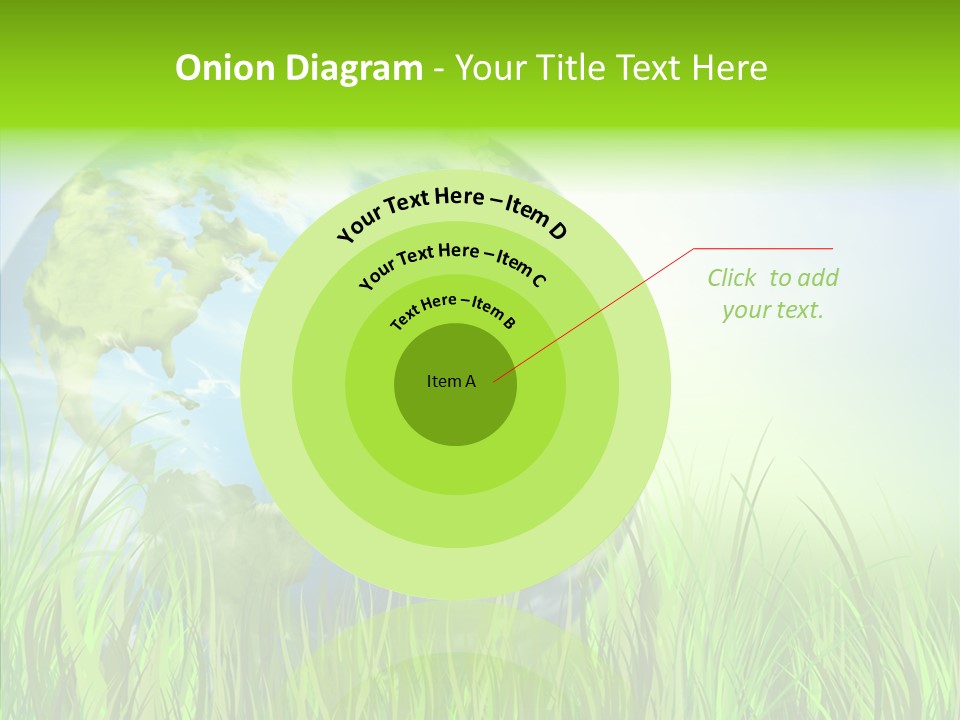 Onion Diagram - Your Title Text Here

Your Text Here – Item D

Your Text Here – Item C

Text Here – Item B

Item A

Click to add your text.